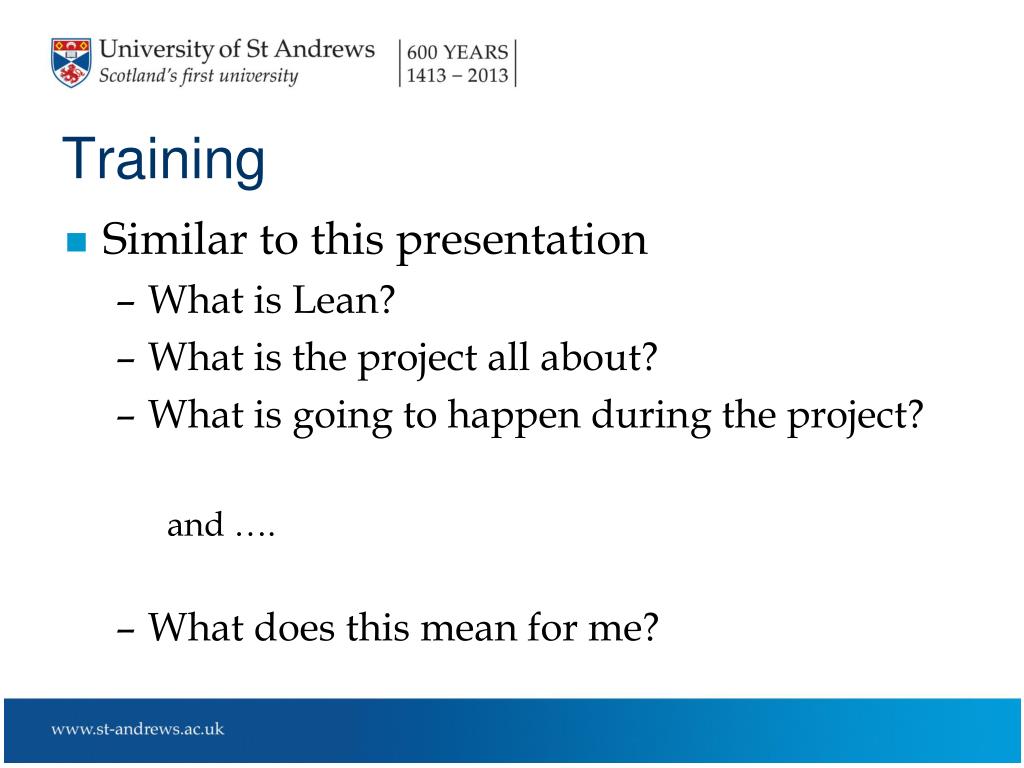 University of St Andrews
Scotland's first university

600 YEARS
1413 – 2013

Training

Similar to this presentation
– What is Lean?
– What is the project all about?
– What is going to happen during the project?

and ….

– What does this mean for me?

www.st-andrews.ac.uk